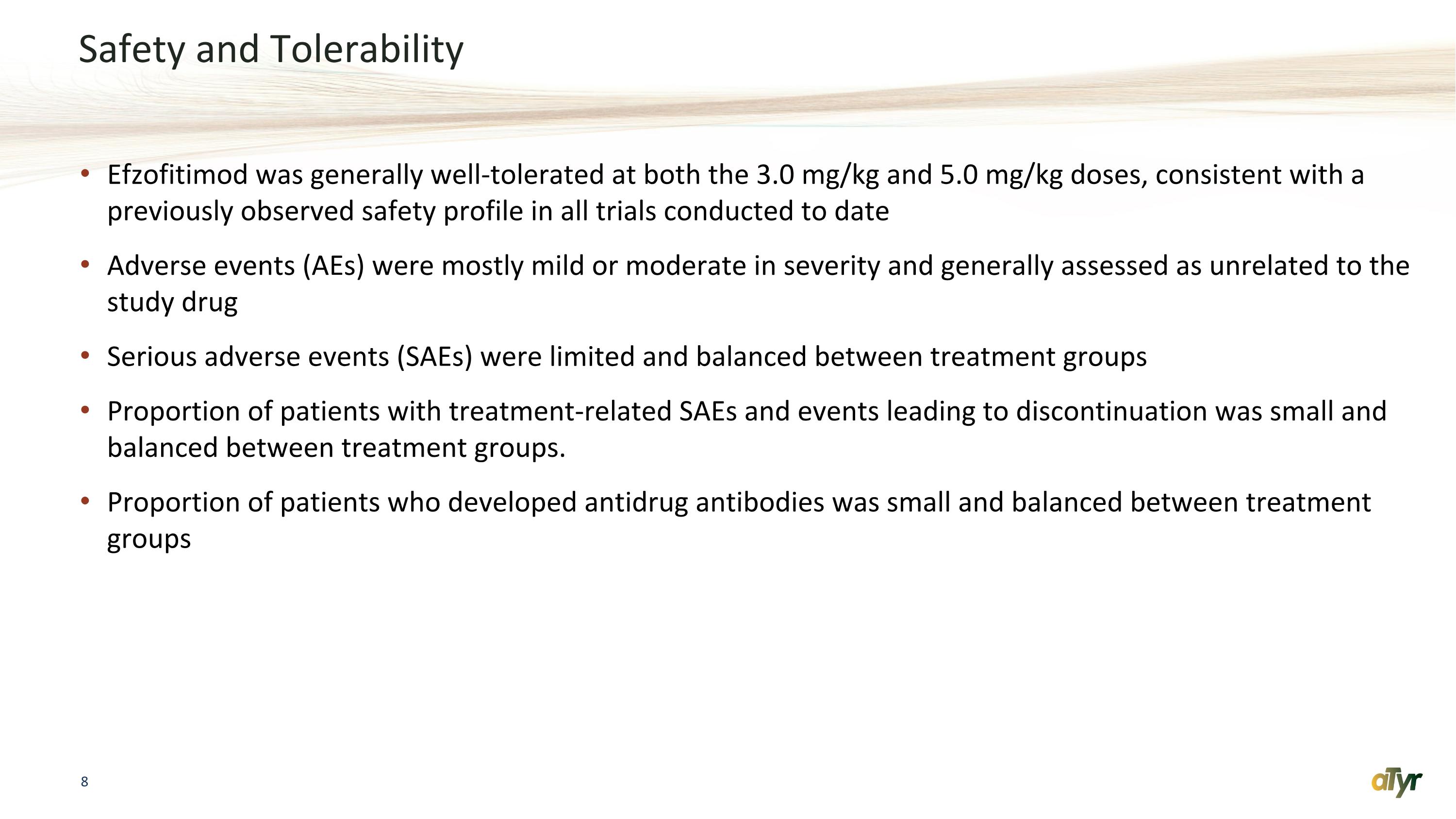 Safety and Tolerability

• Efzofitimod was generally well-tolerated at both the 3.0 mg/kg and 5.0 mg/kg doses, consistent with a previously observed safety profile in all trials conducted to date

• Adverse events (AEs) were mostly mild or moderate in severity and generally assessed as unrelated to the study drug

• Serious adverse events (SAEs) were limited and balanced between treatment groups

• Proportion of patients with treatment-related SAEs and events leading to discontinuation was small and balanced between treatment groups.

• Proportion of patients who developed antidrug antibodies was small and balanced between treatment groups

8

aTyr